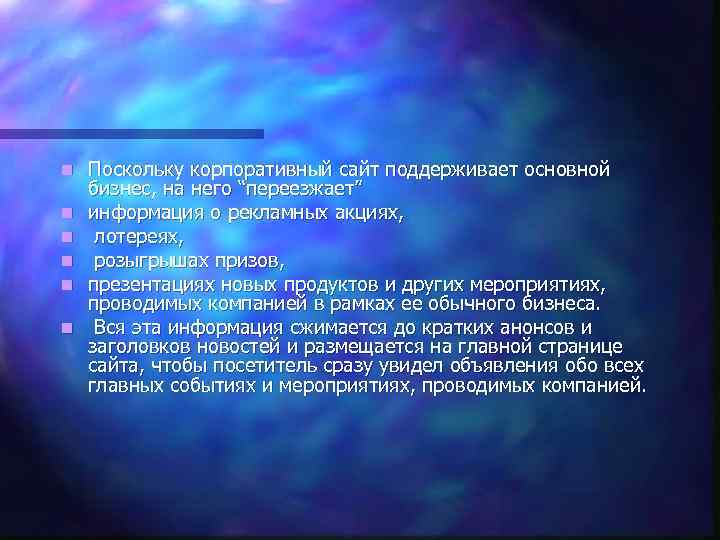 Поскольку корпоративный сайт поддерживает основной бизнес, на него “переезжает”

информация о рекламных акциях,

лотереях,

розыгрышах призов,

презентациях новых продуктов и других мероприятиях, проводимых компанией в рамках ее обычного бизнеса.

Вся эта информация сжимается до кратких анонсов и заголовков новостей и размещается на главной странице сайта, чтобы посетитель сразу увидел объявления обо всех главных событиях и мероприятиях, проводимых компанией.